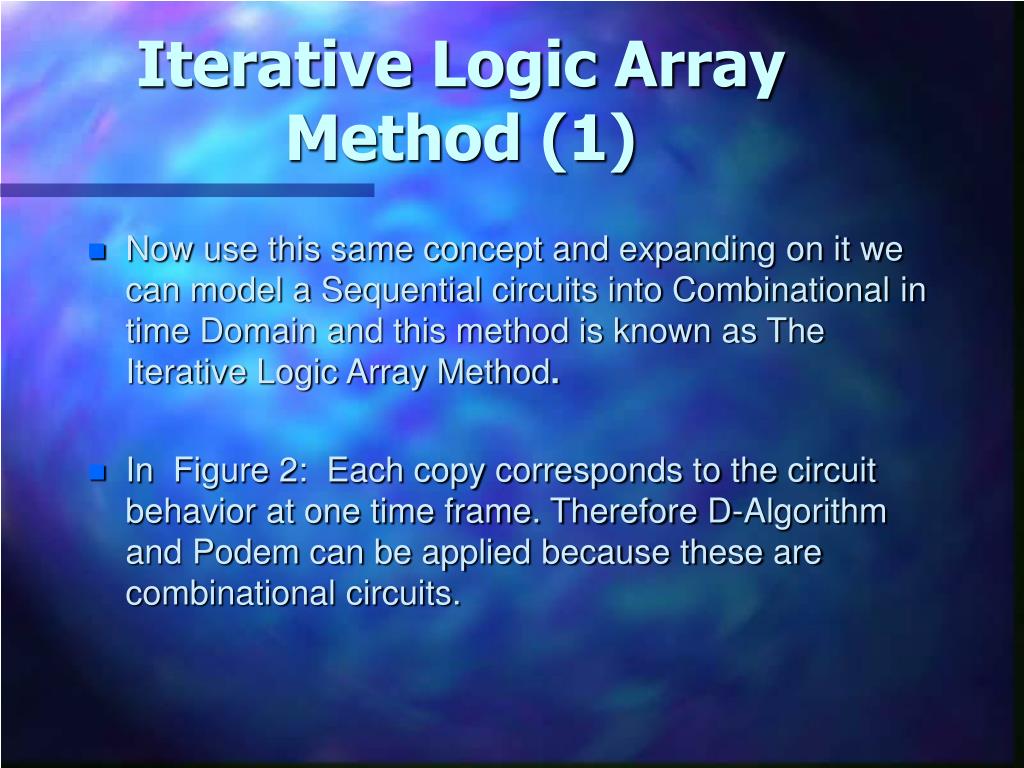 Iterative Logic Array Method (1)

Now use this same concept and expanding on it we can model a Sequential circuits into Combinational in time Domain and this method is known as The Iterative Logic Array Method.

In Figure 2: Each copy corresponds to the circuit behavior at one time frame. Therefore D-Algorithm and Podem can be applied because these are combinational circuits.